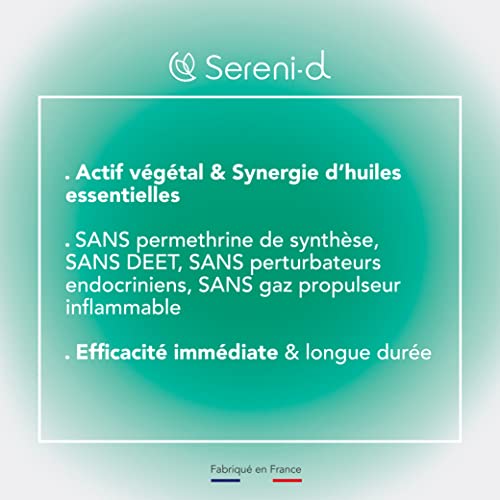 Sereni-d

. Actif végétal & Synergie d'huiles essentielles

. SANS permethrine de synthèse, SANS DEET, SANS perturbateurs endocriniens, SANS gaz propulseur inflammable

. Efficacité immédiate & longue durée

Fabriqué en France